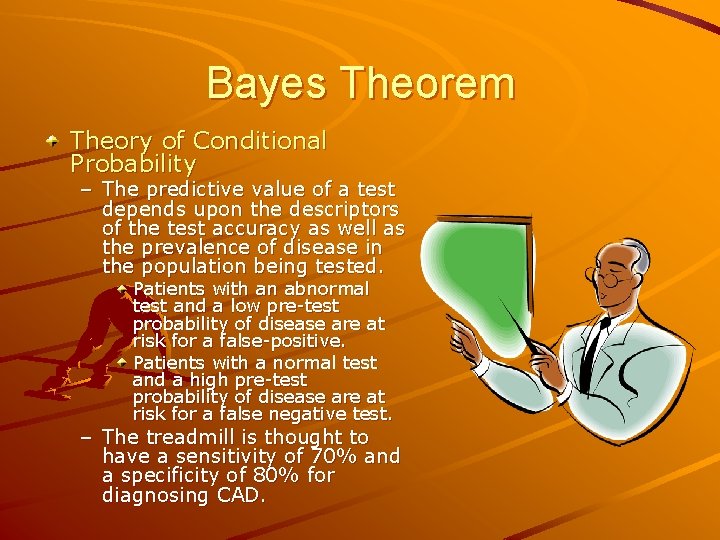 Bayes Theorem

Theory of Conditional Probability

– The predictive value of a test depends upon the descriptors of the test accuracy as well as the prevalence of disease in the population being tested.

Patients with an abnormal test and a low pre-test probability of disease are at risk for a false-positive.

Patients with a normal test and a high pre-test probability of disease are at risk for a false negative test.

– The treadmill is thought to have a sensitivity of 70% and a specificity of 80% for diagnosing CAD.